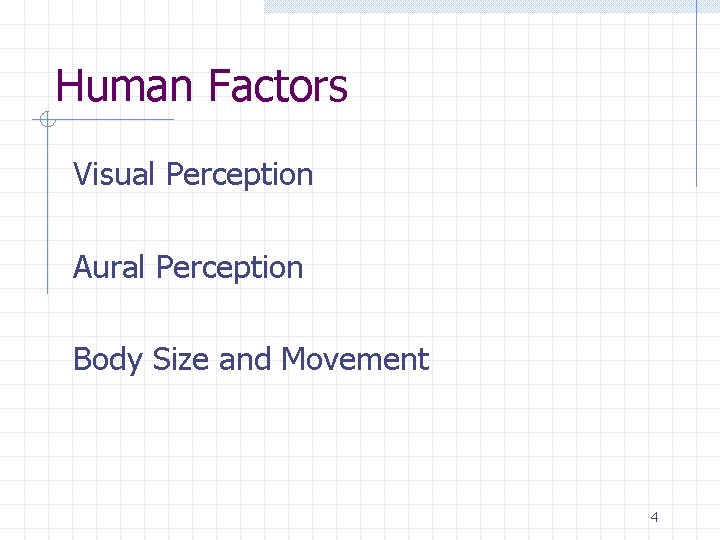 Human Factors

Visual Perception

Aural Perception

Body Size and Movement

4